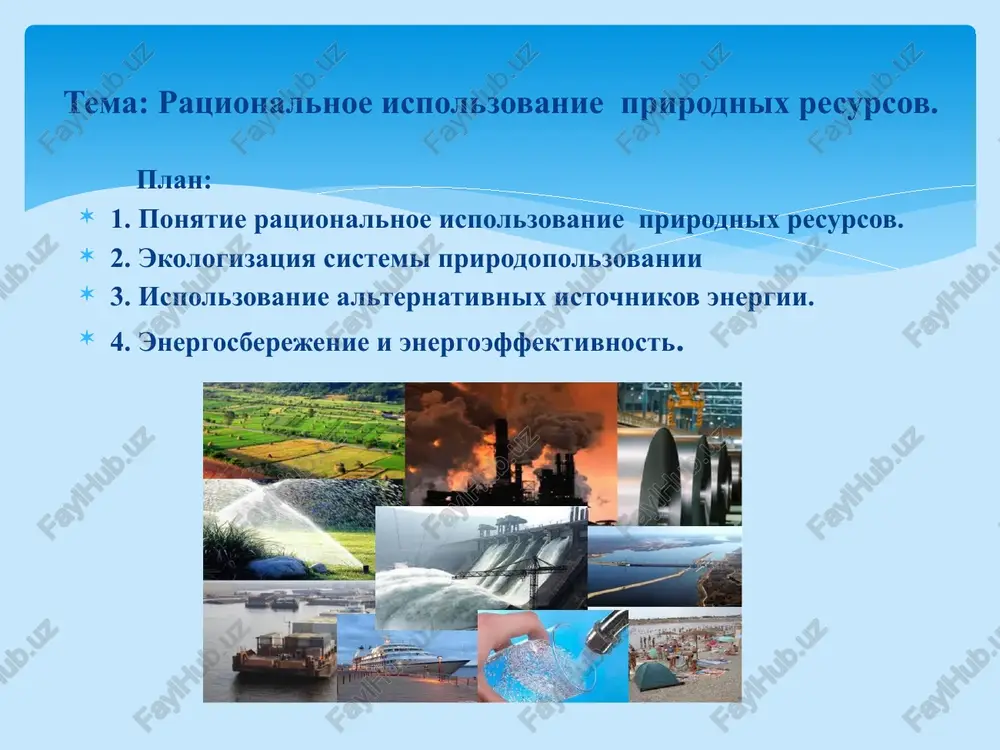 Тема: Рациональное использование природных ресурсов.

План:

1. Понятие рациональное использование природных ресурсов.
2. Экологизация системы природопользовании
3. Использование альтернативных источников энергии.
4. Энергосбережение и энергоэффективность.

FaylHub.uz